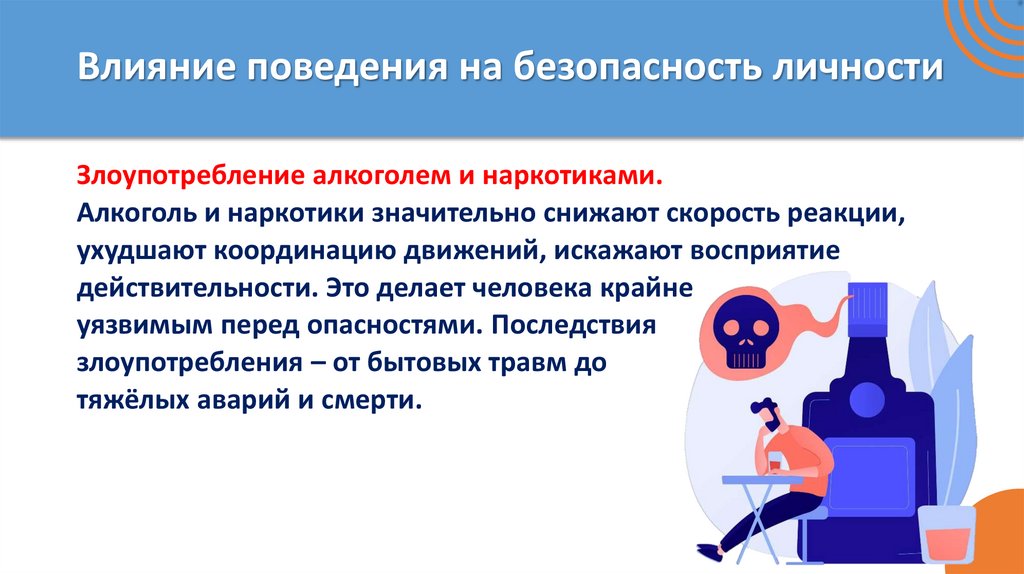 Влияние поведения на безопасность личности

Злоупотребление алкоголем и наркотиками.
Алкоголь и наркотики значительно снижают скорость реакции, ухудшают координацию движений, искажают восприятие действительности. Это делает человека крайне уязвимым перед опасностями. Последствия злоупотребления – от бытовых травм до тяжёлых аварий и смерти.